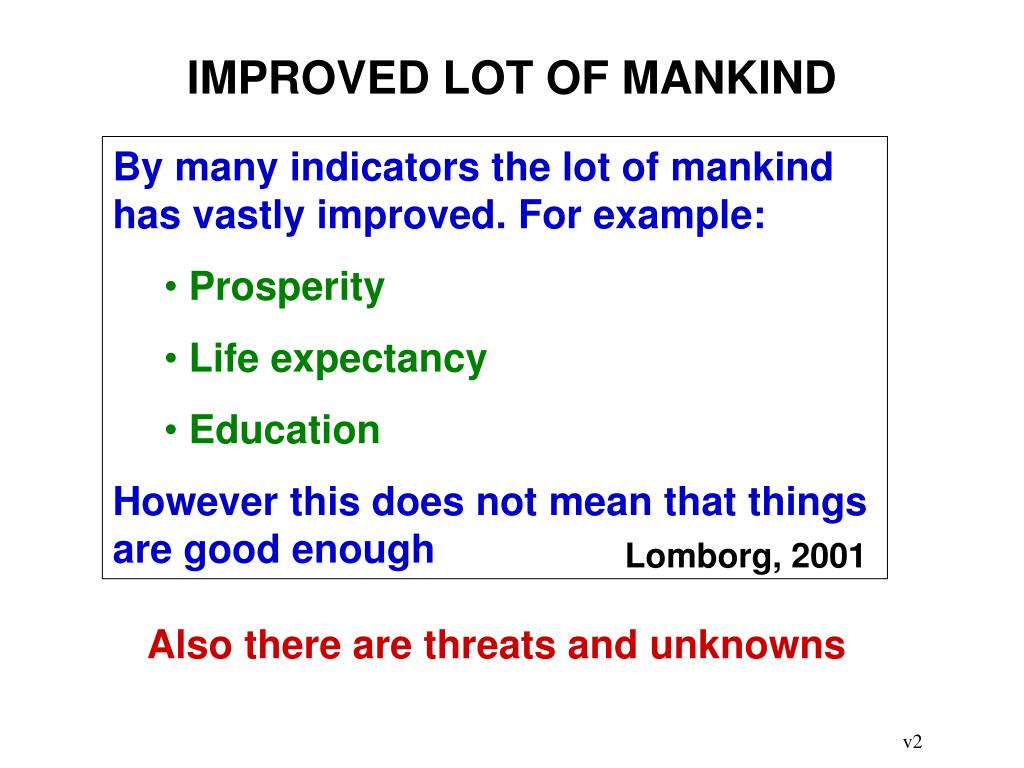 IMPROVED LOT OF MANKIND

By many indicators the lot of mankind has vastly improved. For example:

• Prosperity

• Life expectancy

• Education

However this does not mean that things are good enough

Lomborg, 2001

Also there are threats and unknowns

v2